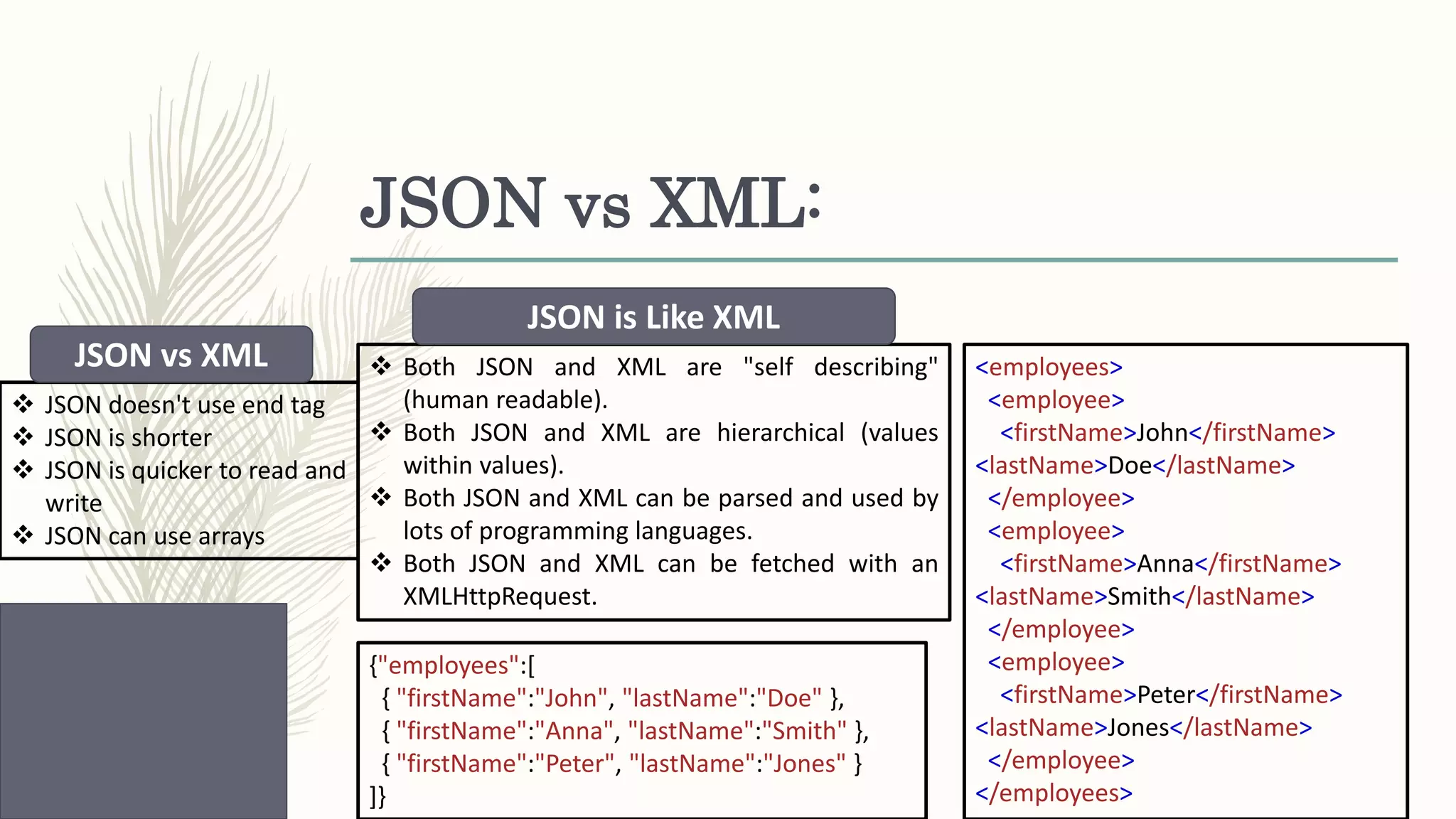 JSON vs XML:

JSON vs XML

❖ JSON doesn't use end tag
❖ JSON is shorter
❖ JSON is quicker to read and write
❖ JSON can use arrays

JSON is Like XML

❖ Both JSON and XML are "self describing" (human readable).
❖ Both JSON and XML are hierarchical (values within values).
❖ Both JSON and XML can be parsed and used by lots of programming languages.
❖ Both JSON and XML can be fetched with an XMLHttpRequest.

{"employees":[
{ "firstName":"John", "lastName":"Doe" },
{ "firstName":"Anna", "lastName":"Smith" },
{ "firstName":"Peter", "lastName":"Jones" }
]}

<employees>
<employee>
<firstName>John</firstName>
<lastName>Doe</lastName>
</employee>
<employee>
<firstName>Anna</firstName>
<lastName>Smith</lastName>
</employee>
<employee>
<firstName>Peter</firstName>
<lastName>Jones</lastName>
</employee>
</employees>